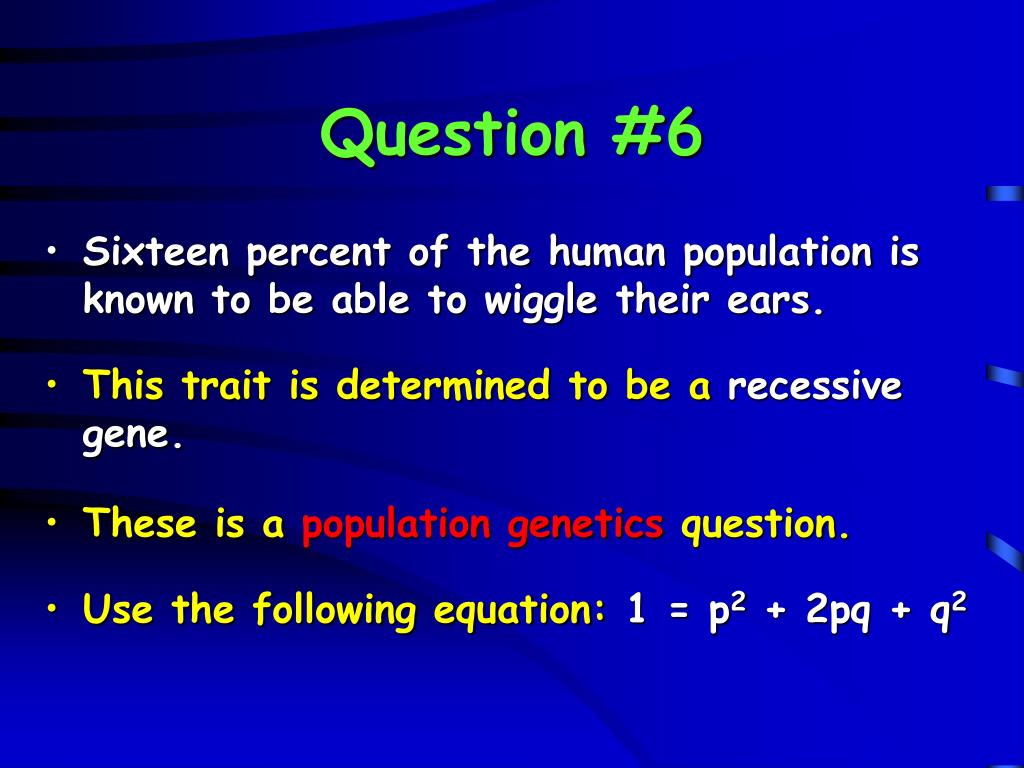 Question #6

• Sixteen percent of the human population is known to be able to wiggle their ears.

• This trait is determined to be a recessive gene.

• These is a population genetics question.

• Use the following equation: $1 = p^2 + 2pq + q^2$